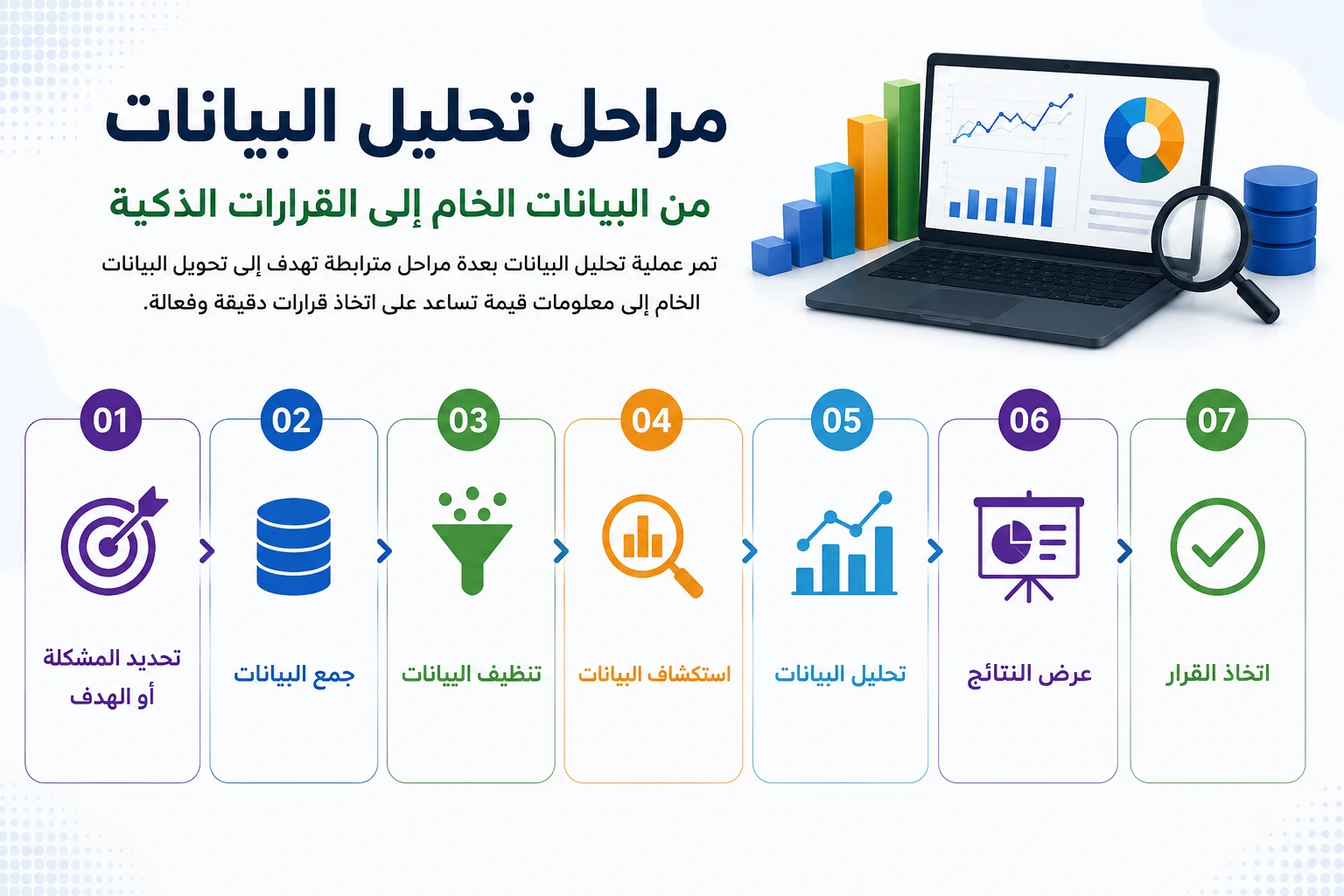 مراحل تحليل البيانات

من البيانات الخام إلى القرارات الذكية

تمر عملية تحليل البيانات بعدة مراحل مترابطة تهدف إلى تحويل البيانات الخام إلى معلومات قيمة تساعد على اتخاذ قرارات دقيقة وفعالة.

01
تحديد المشكلة أو الهدف

02
جمع البيانات

03
تنظيف البيانات

04
استكشاف البيانات

05
تحليل البيانات

06
عرض النتائج

07
اتخاذ القرار